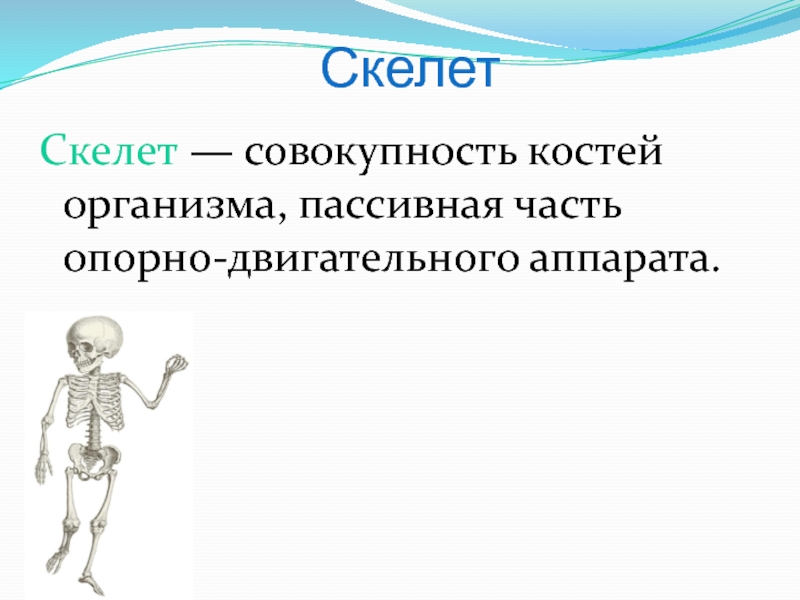 Скелет

Скелет — совокупность костей организма, пассивная часть опорно-двигательного аппарата.